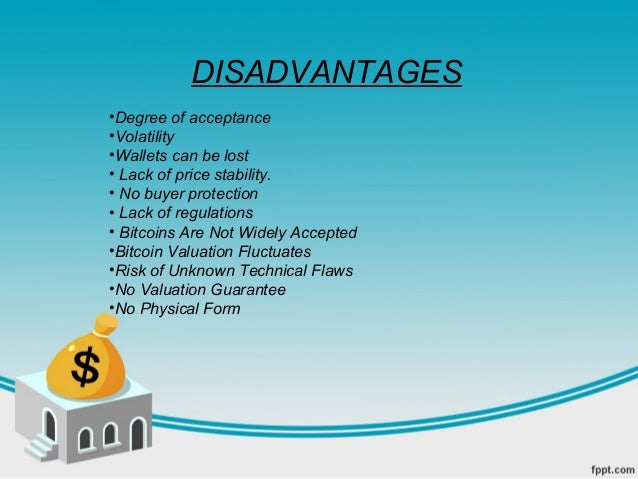 DISADVANTAGES

•Degree of acceptance
•Volatility
•Wallets can be lost
• Lack of price stability.
• No buyer protection
• Lack of regulations
• Bitcoins Are Not Widely Accepted
•Bitcoin Valuation Fluctuates
•Risk of Unknown Technical Flaws
•No Valuation Guarantee
•No Physical Form

$

fppt.com